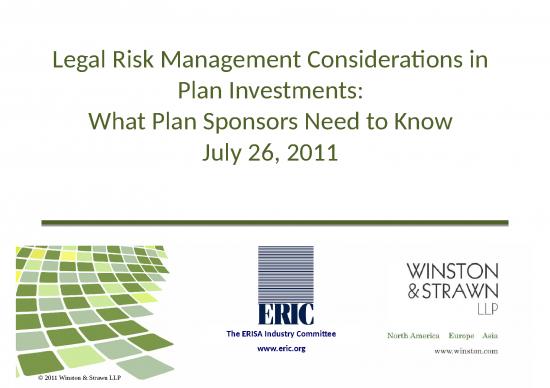 Legal Risk Management Considerations in Plan Investments:
What Plan Sponsors Need to Know
July 26, 2011

ERIC
The ERISA Industry Committee
www.eric.org

WINSTON
& STRAWN
LLP

North America Europe Asia
www.winston.com

© 2011 Winston & Strawn LLP